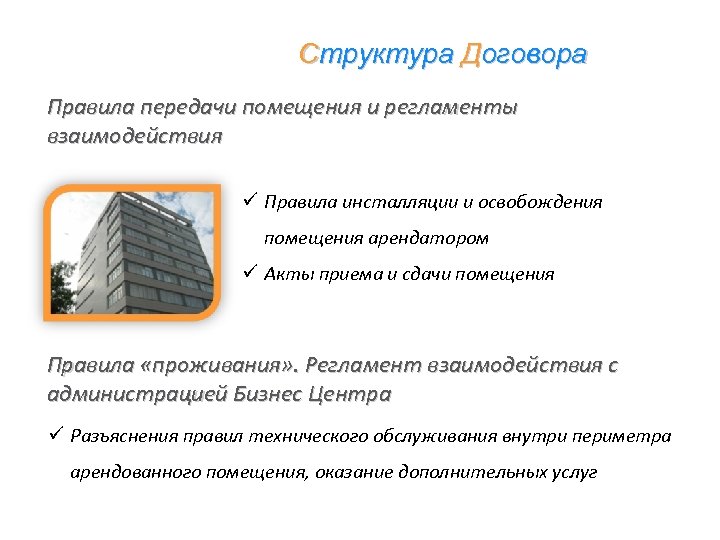 Структура Договора

Правила передачи помещения и регламенты взаимодействия

✓ Правила инсталляции и освобождения помещения арендатором

✓ Акты приема и сдачи помещения

Правила «проживания». Регламент взаимодействия с администрацией Бизнес Центра

✓ Разъяснения правил технического обслуживания внутри периметра арендованного помещения, оказание дополнительных услуг